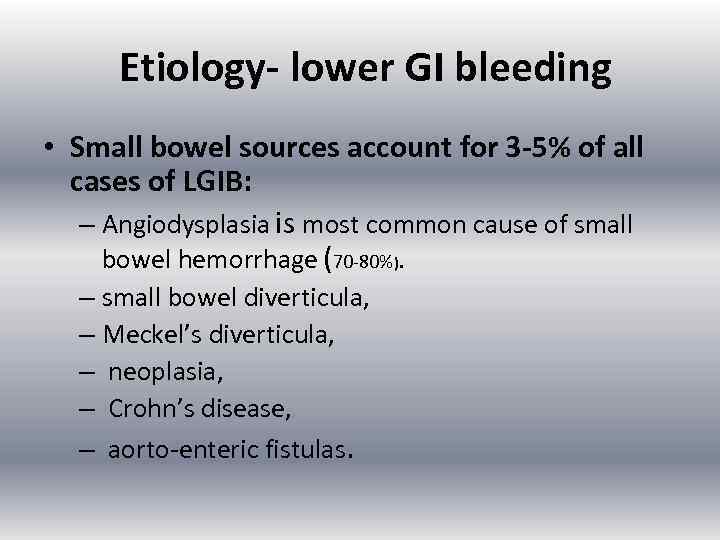 Etiology- lower GI bleeding

• Small bowel sources account for 3-5% of all cases of LGIB:

– Angiodysplasia is most common cause of small bowel hemorrhage (70-80%).
– small bowel diverticula,
– Meckel's diverticula,
– neoplasia,
– Crohn's disease,
– aorto-enteric fistulas.